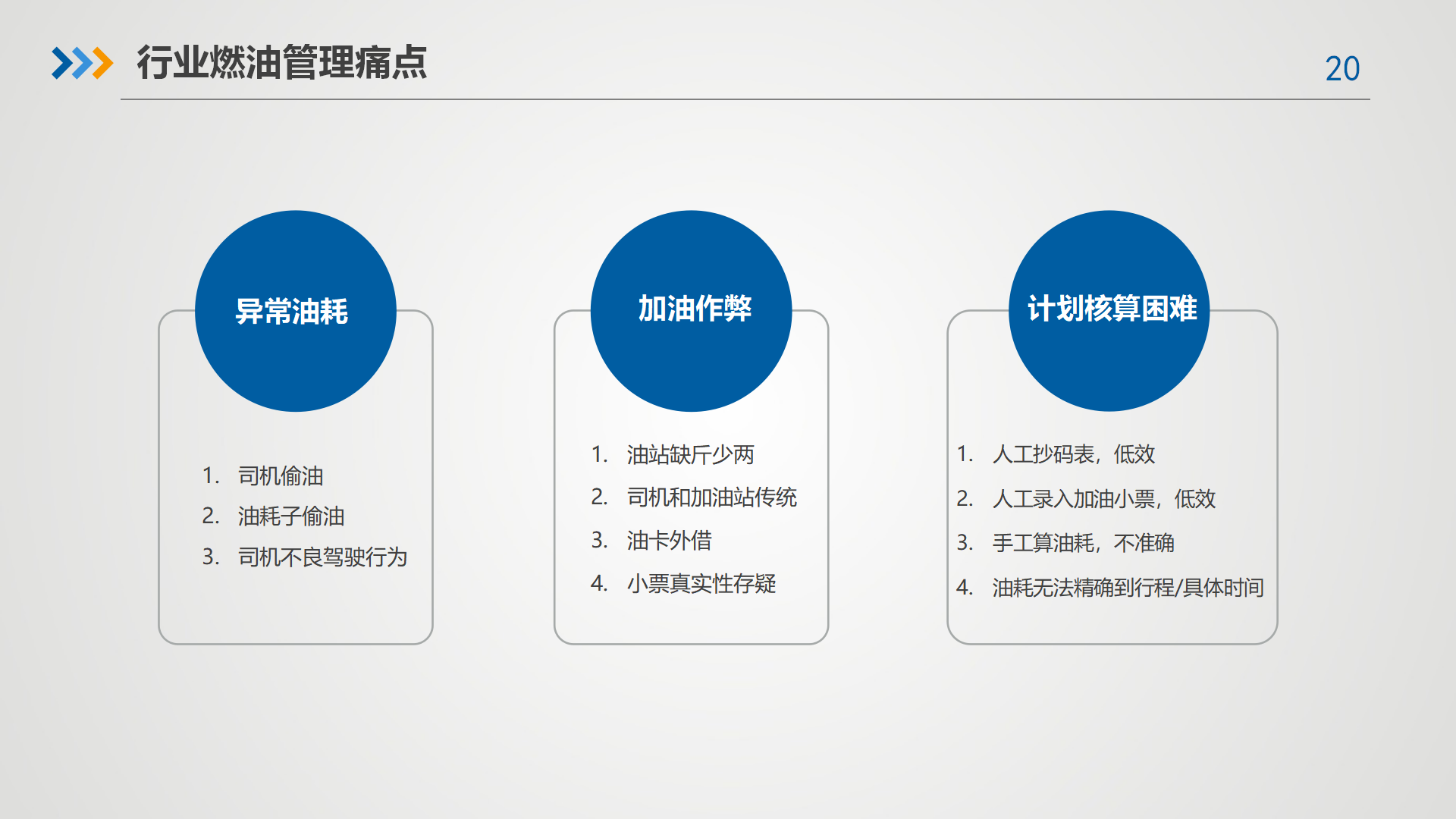 行业燃油管理痛点

20

异常油耗

1. 司机偷油
2. 油耗子偷油
3. 司机不良驾驶行为

加油作弊

1. 油站缺斤少两
2. 司机和加油站传统
3. 油卡外借
4. 小票真实性存疑

计划核算困难

1. 人工抄码表，低效
2. 人工录入加油小票，低效
3. 手工算油耗，不准确
4. 油耗无法精确到行程/具体时间